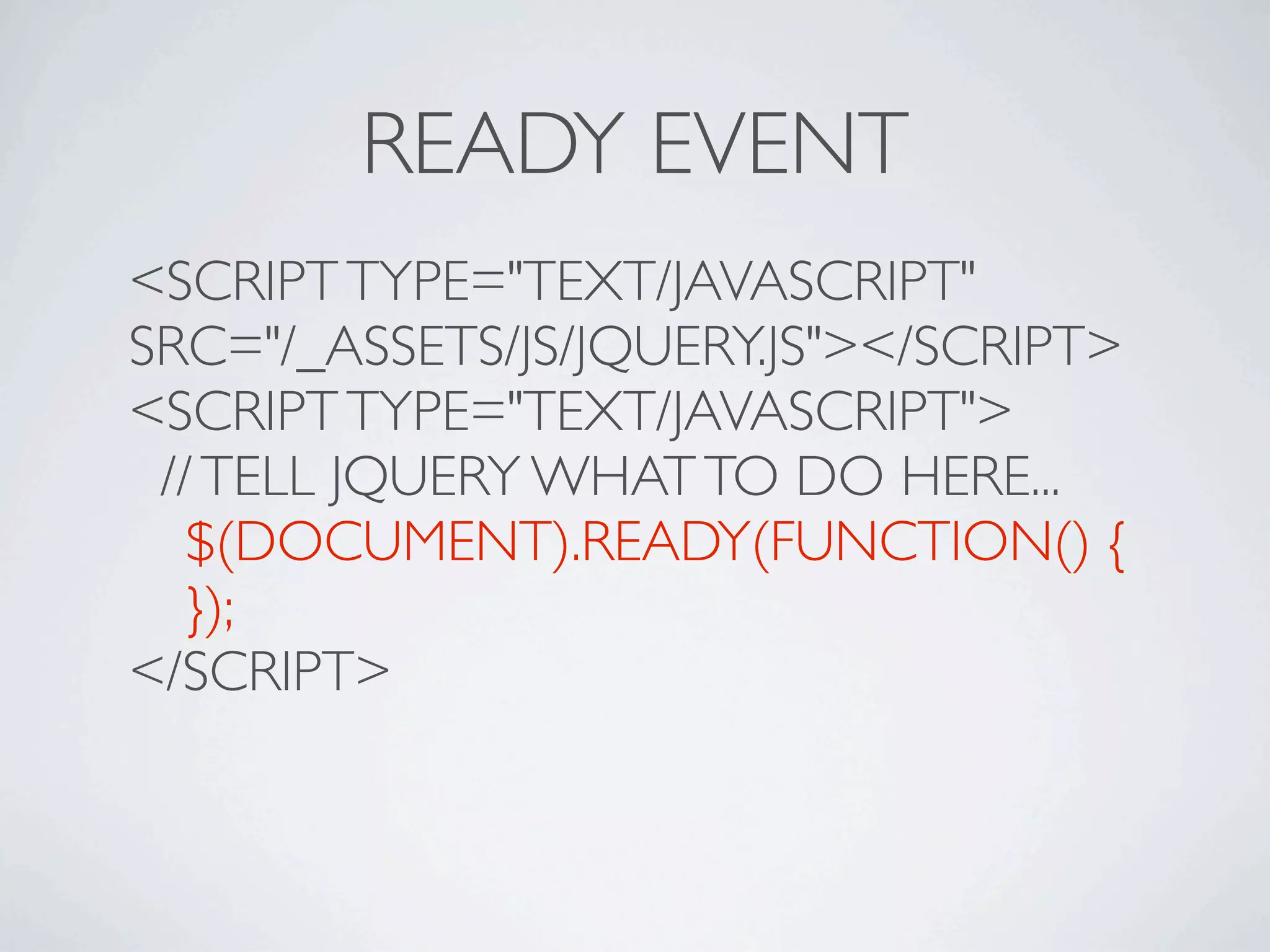 READY EVENT

<SCRIPT TYPE="TEXT/JAVASCRIPT" SRC="/_ASSETS/JS/JQUERY.JS"></SCRIPT>
<SCRIPT TYPE="TEXT/JAVASCRIPT">
// TELL JQUERY WHAT TO DO HERE...
$(DOCUMENT).READY(FUNCTION() {
});
</SCRIPT>